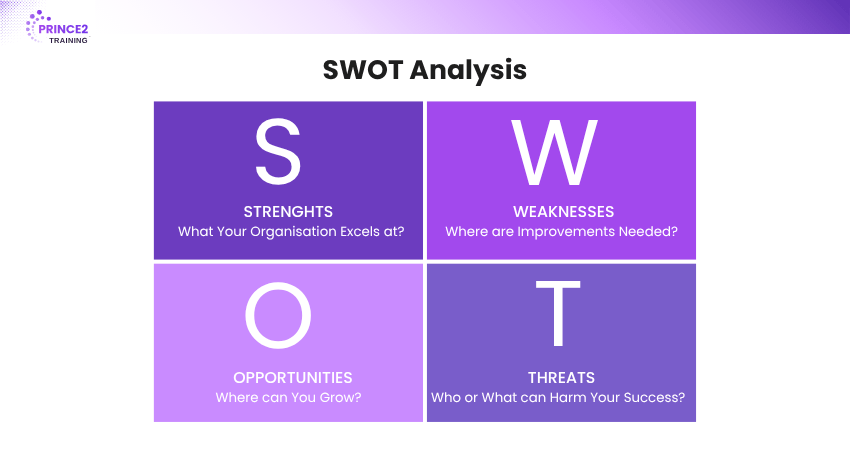 PRINCE2
TRAINING

SWOT Analysis

S
STRENGHTS
What Your Organisation Excels at?

W
WEAKNESSES
Where are Improvements Needed?

O
OPPORTUNITIES
Where can You Grow?

T
THREATS
Who or What can Harm Your Success?